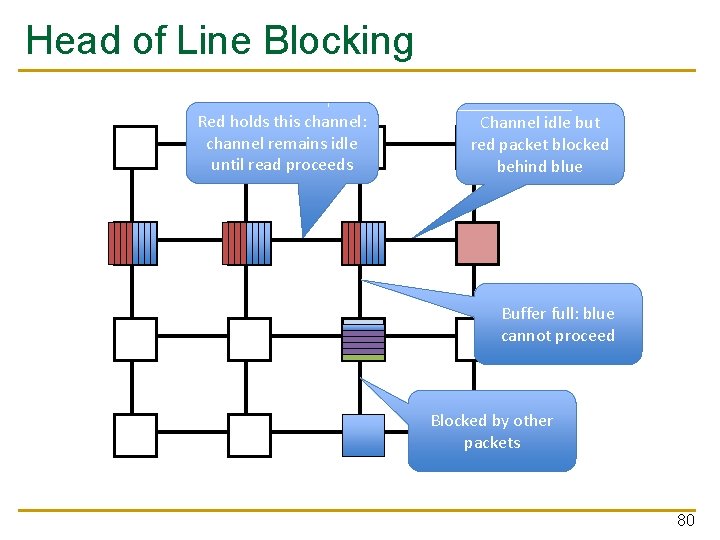 Head of Line Blocking

Red holds this channel: channel remains idle until read proceeds

Channel idle but red packet blocked behind blue

Buffer full: blue cannot proceed

Blocked by other packets

80